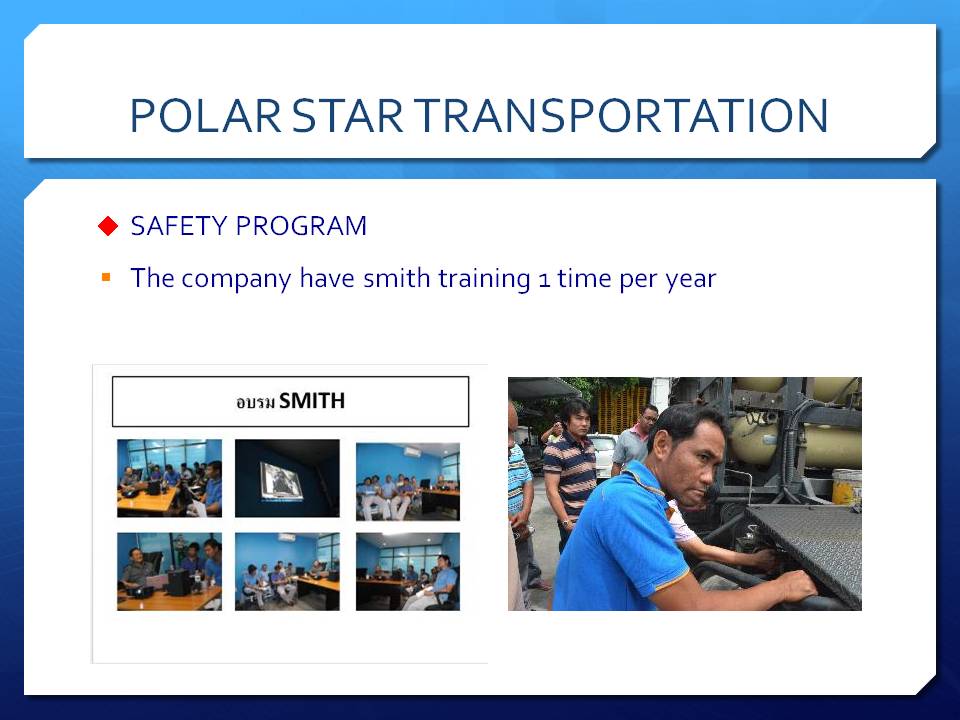 POLAR STAR TRANSPORTATION

SAFETY PROGRAM

The company have smith training 1 time per year

อบรม SMITH